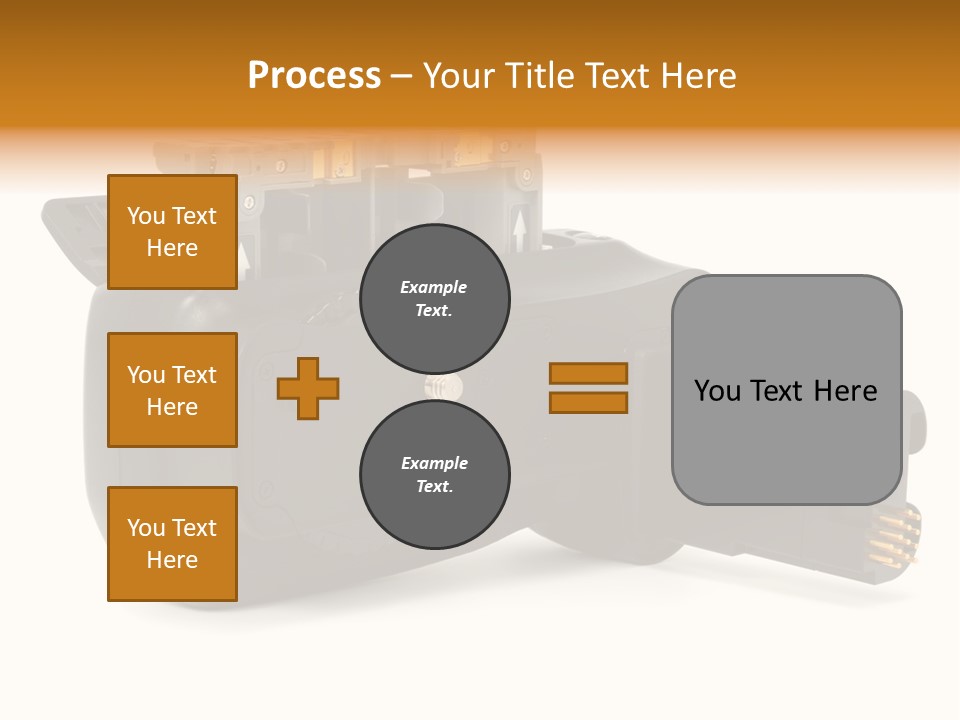 Process – Your Title Text Here

You Text Here

You Text Here

You Text Here

Example Text.

Example Text.

You Text Here